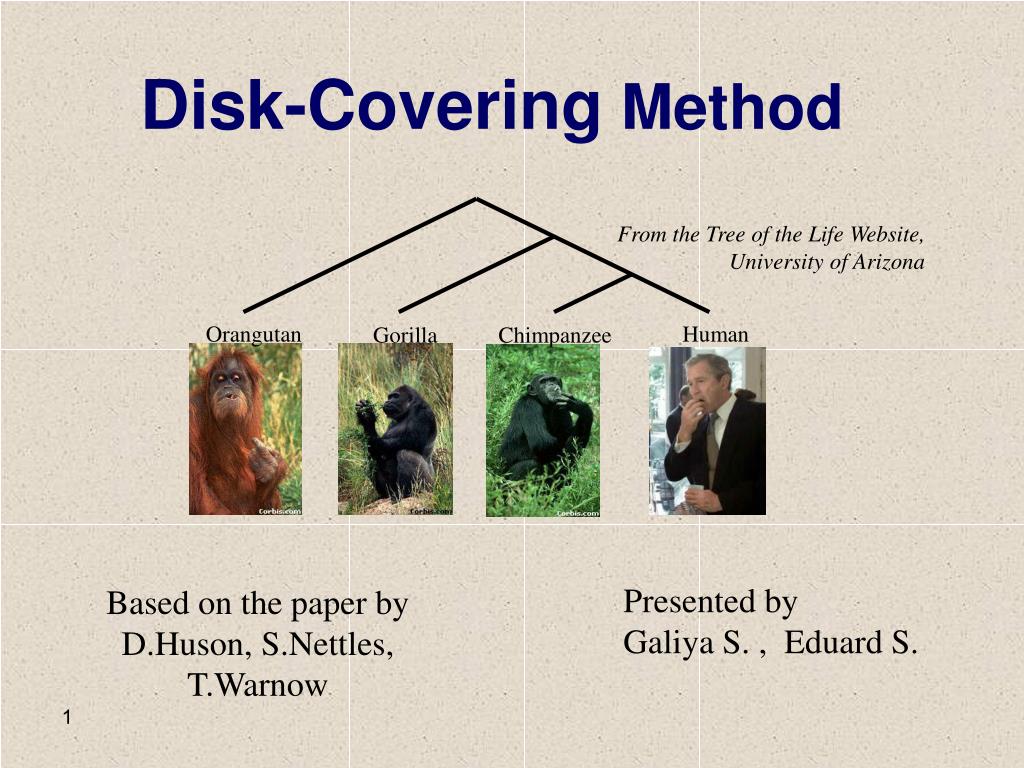 Disk-Covering Method

From the Tree of the Life Website, University of Arizona

Orangutan Gorilla Chimpanzee Human

Corbis.com Corbis.com Corbis.com

Based on the paper by D.Huson, S.Nettles, T.Warnow

Presented by Galiya S. , Eduard S.

1